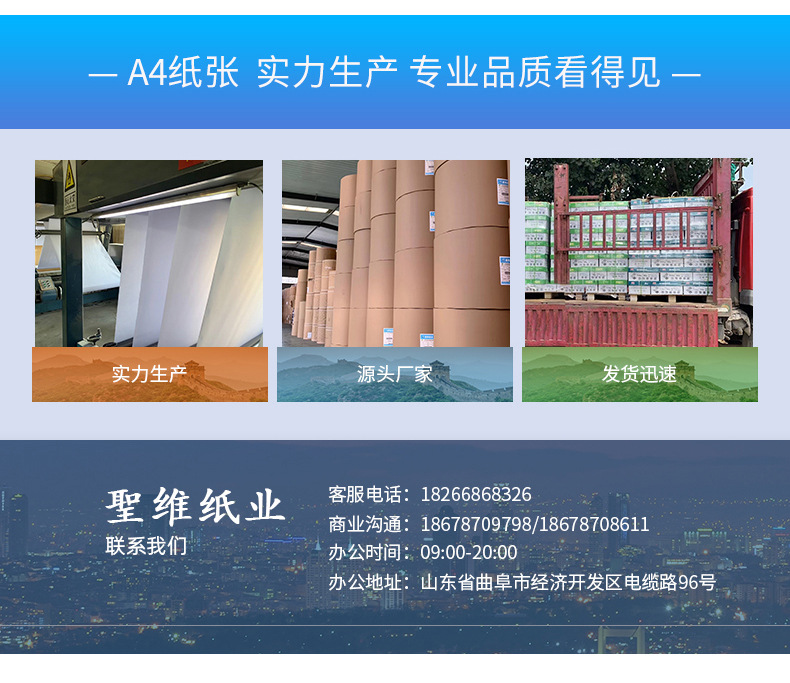 — A4纸张 实力生产 专业品质看得见 —

实力生产

源头厂家

发货迅速

聖维纸业
联系我们

客服电话：18266868326
商业沟通：18678709798/18678708611
办公时间：09:00-20:00
办公地址：山东省曲阜市经济开发区电缆路96号